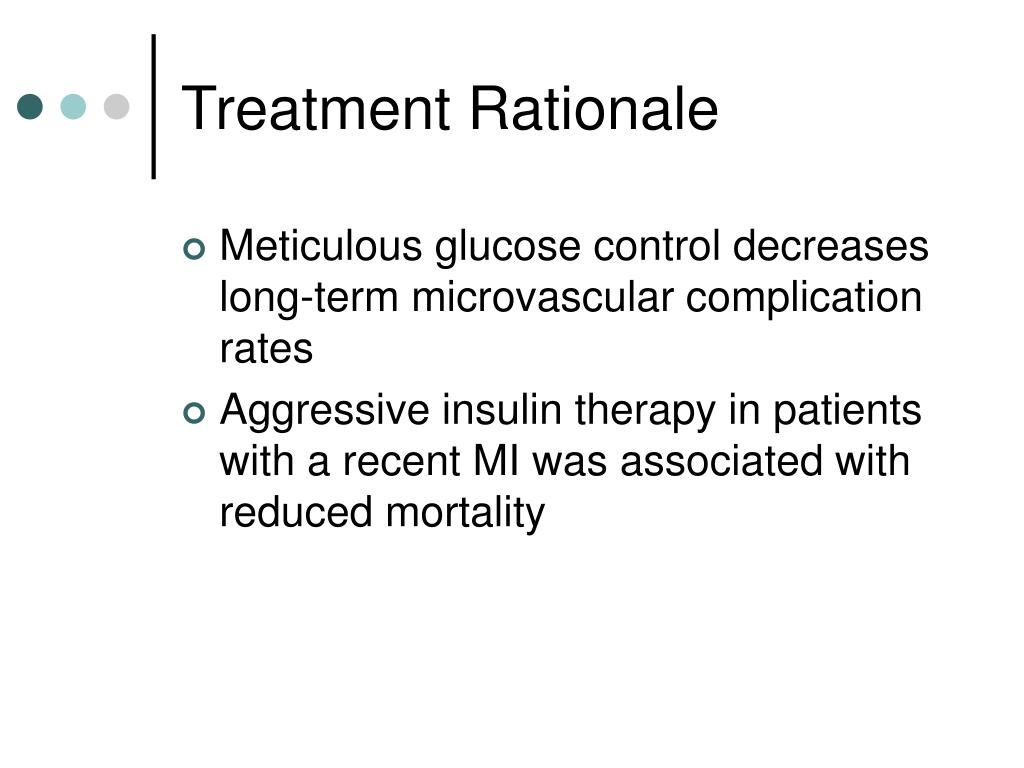 Treatment Rationale

Meticulous glucose control decreases long-term microvascular complication rates

Aggressive insulin therapy in patients with a recent MI was associated with reduced mortality